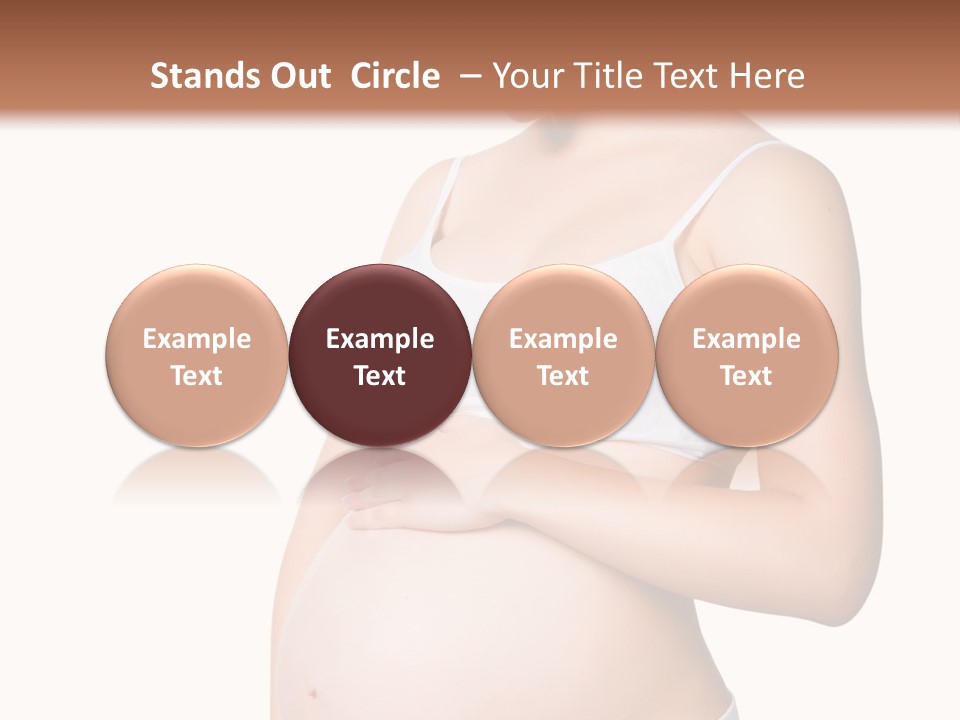 Stands Out Circle – Your Title Text Here

Example Text

Example Text

Example Text

Example Text